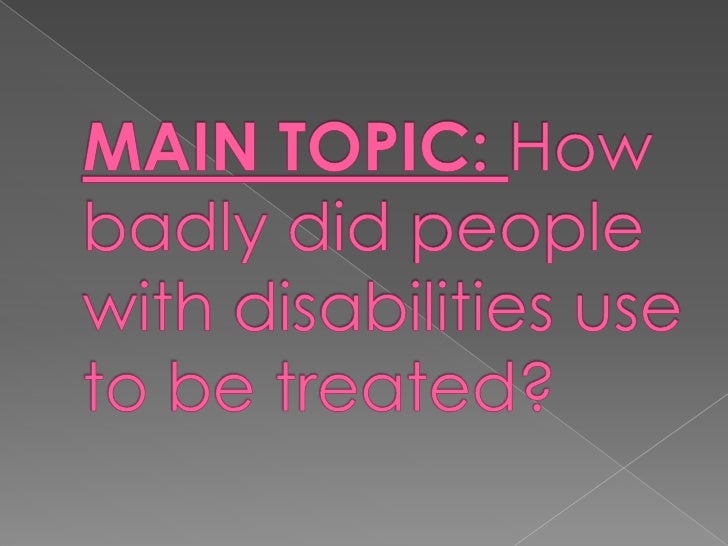 MAIN TOPIC: How badly did people with disabilities use to be treated?